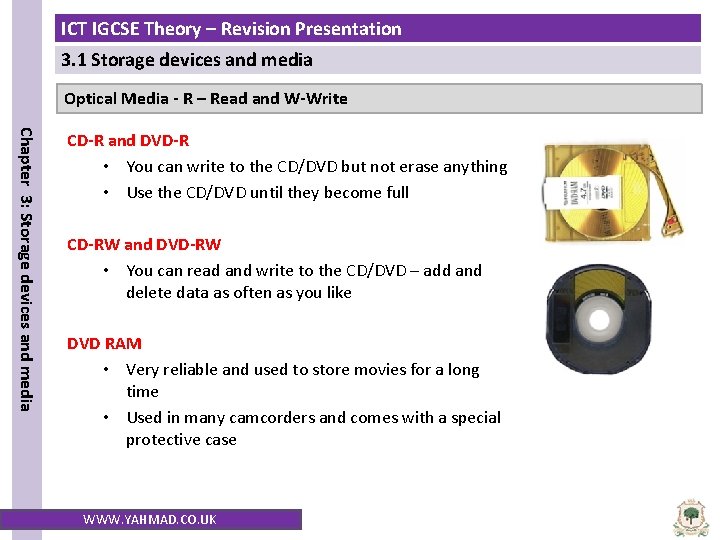 ICT IGCSE Theory – Revision Presentation

3.1 Storage devices and media

Optical Media - R – Read and W-Write

Chapter 3: Storage devices and media

CD-R and DVD-R

• You can write to the CD/DVD but not erase anything
• Use the CD/DVD until they become full

CD-RW and DVD-RW

• You can read and write to the CD/DVD – add and delete data as often as you like

DVD RAM

• Very reliable and used to store movies for a long time
• Used in many camcorders and comes with a special protective case

DVD-RAM
4.7

WWW.YAHMAD.CO.UK